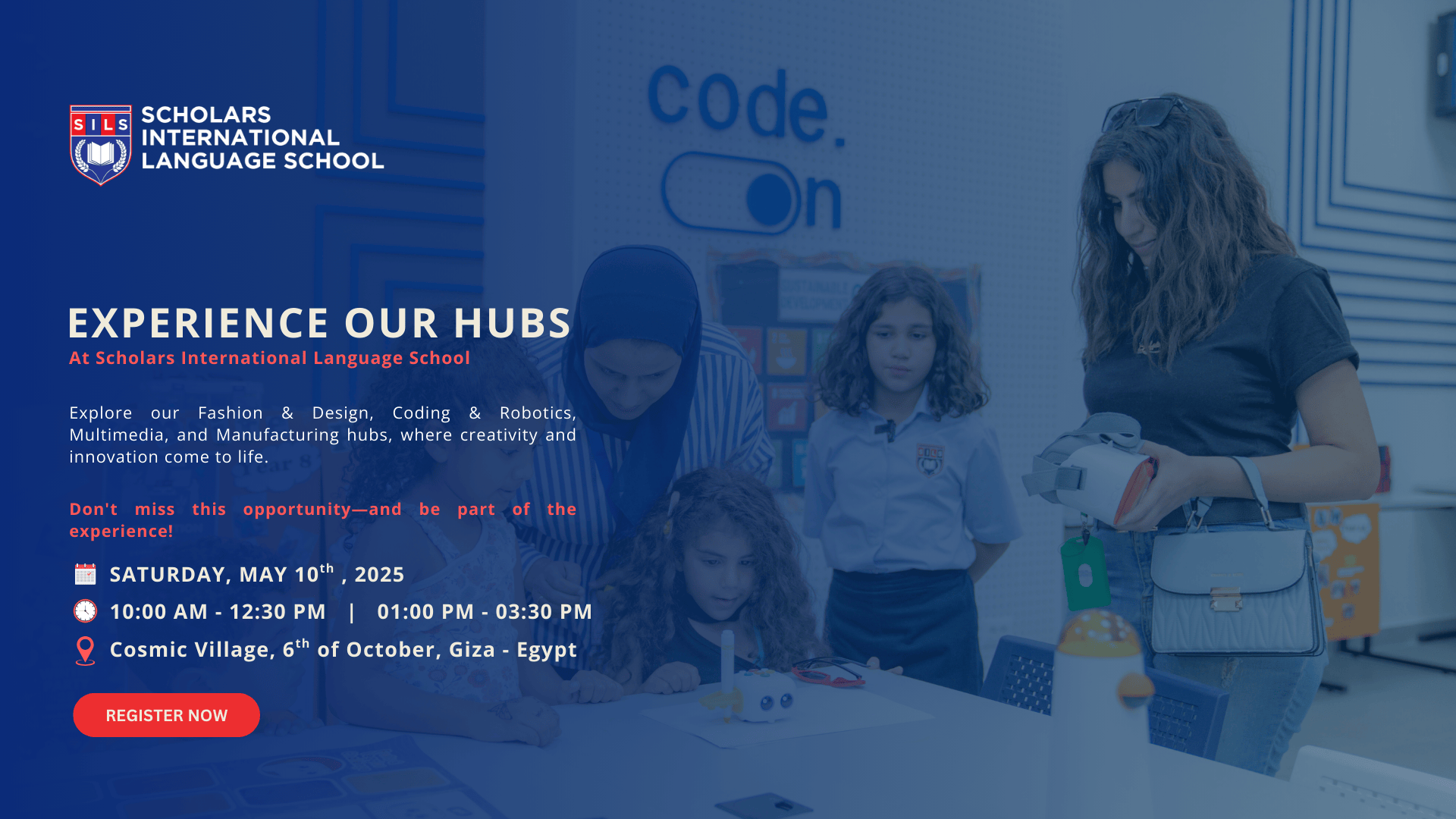 SILS
SCHOLARS INTERNATIONAL LANGUAGE SCHOOL

code.
On

EXPERIENCE OUR HUBS
At Scholars International Language School

Explore our Fashion & Design, Coding & Robotics, Multimedia, and Manufacturing hubs, where creativity and innovation come to life.

Don't miss this opportunity—and be part of the experience!

SATURDAY, MAY 10$^{th}$ , 2025
10:00 AM - 12:30 PM | 01:00 PM - 03:30 PM
Cosmic Village, 6$^{th}$ of October, Giza - Egypt

REGISTER NOW